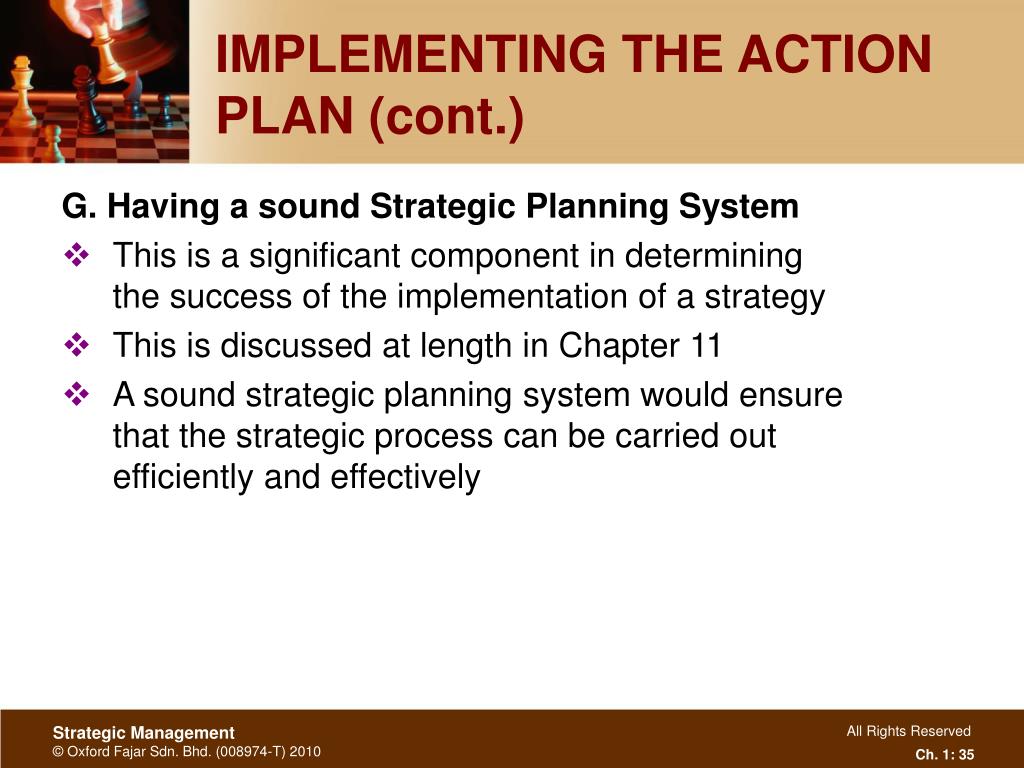 IMPLEMENTING THE ACTION PLAN (cont.)

G. Having a sound Strategic Planning System

❖ This is a significant component in determining the success of the implementation of a strategy

❖ This is discussed at length in Chapter 11

❖ A sound strategic planning system would ensure that the strategic process can be carried out efficiently and effectively

Strategic Management
© Oxford Fajar Sdn. Bhd. (008974-T) 2010

All Rights Reserved
Ch. 1: 35